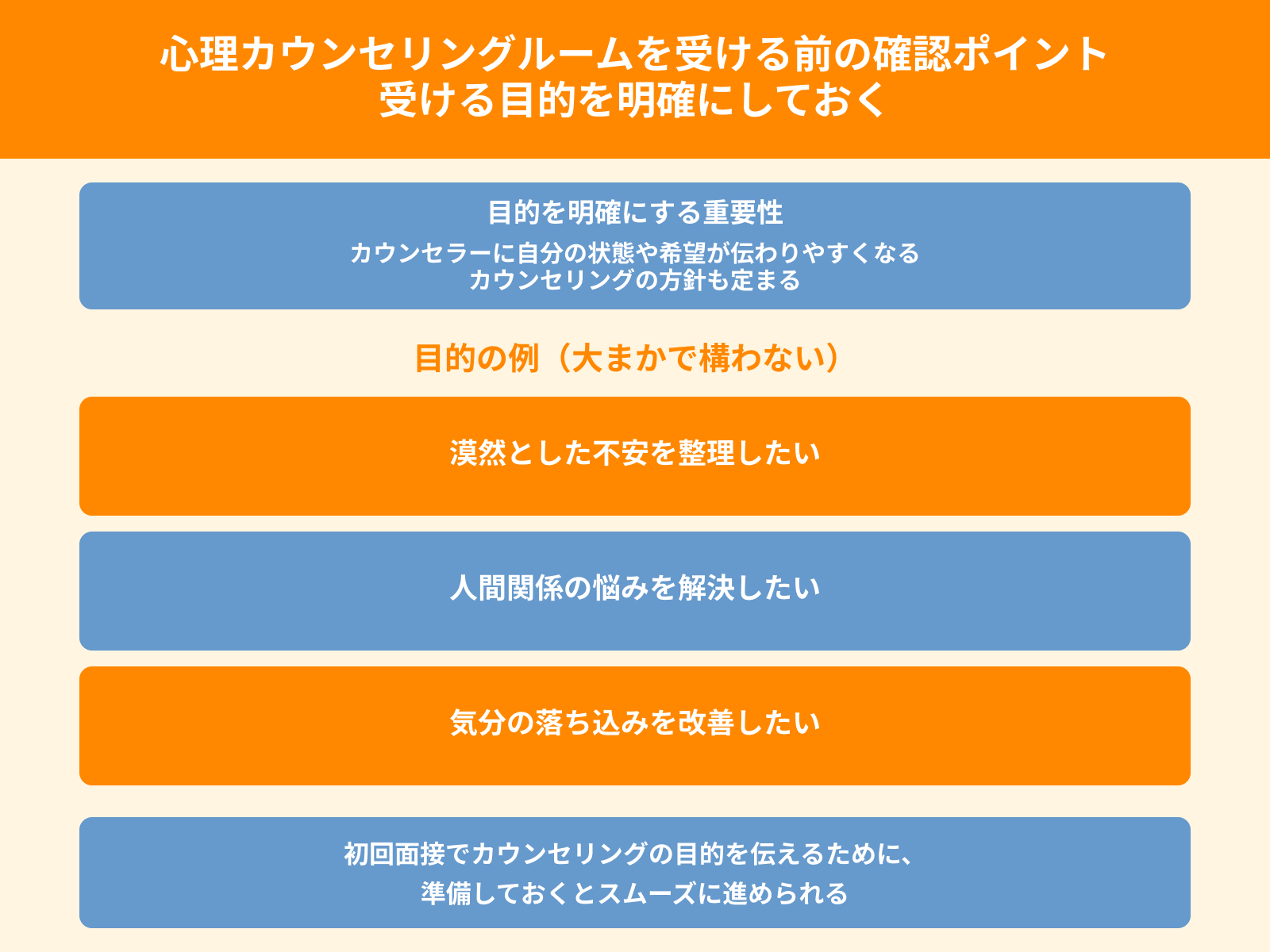 心理カウンセリングルームを受ける前の確認ポイント
受ける目的を明確にしておく

目的を明確にする重要性
カウンセラーに自分の状態や希望が伝わりやすくなる
カウンセリングの方針も定まる

目的の例（大まかで構わない）

漠然とした不安を整理したい

人間関係の悩みを解決したい

気分の落ち込みを改善したい

初回面接でカウンセリングの目的を伝えるために、
準備しておくとスムーズに進められる